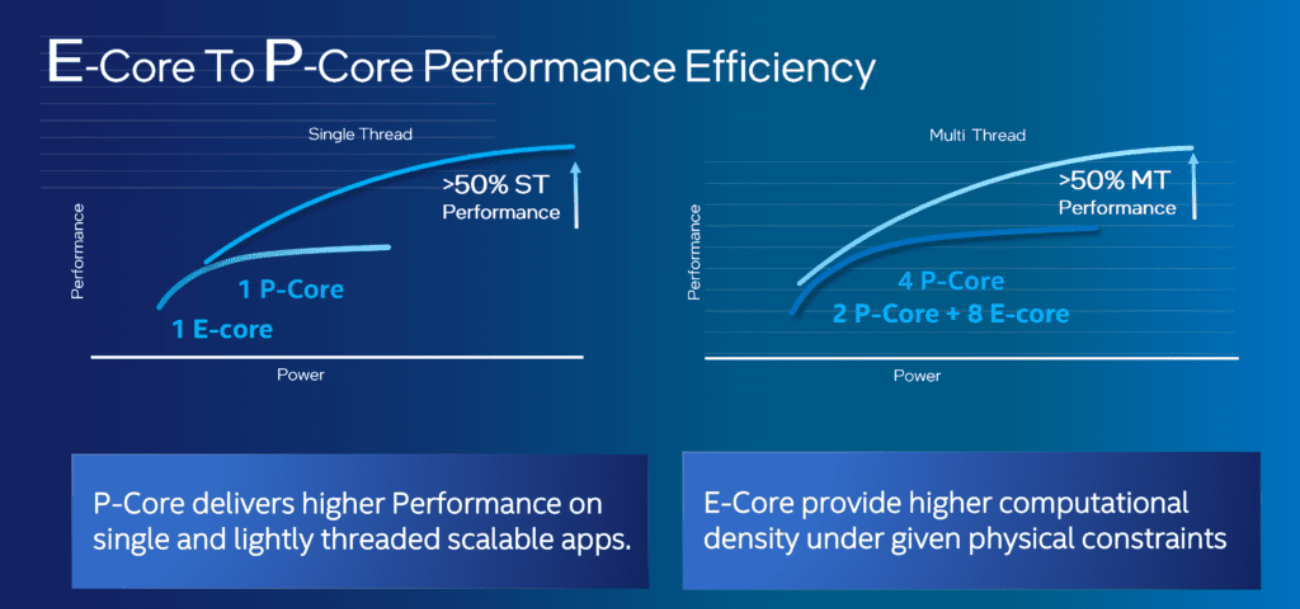 E-Core To P-Core Performance Efficiency

Single Thread

Performance

>50% ST Performance

1 P-Core

1 E-core

Power

Multi Thread

Performance

>50% MT Performance

4 P-Core

2 P-Core + 8 E-core

Power

P-Core delivers higher Performance on single and lightly threaded scalable apps.

E-Core provide higher computational density under given physical constraints